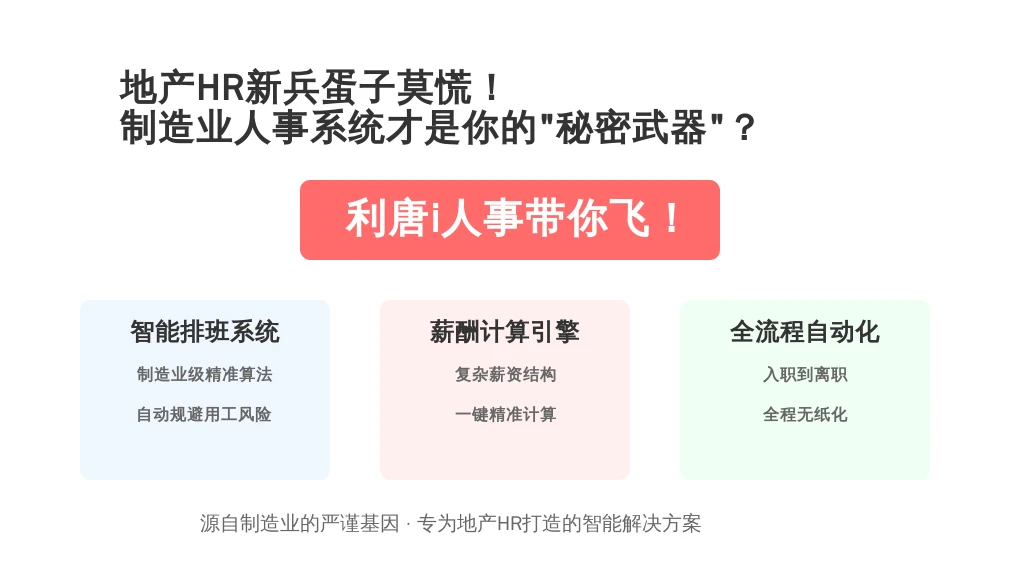 地产HR新兵蛋子莫慌！
制造业人事系统才是你的"秘密武器"？

利唐i人事带你飞！

智能排班系统
制造业级精准算法
自动规避用工风险

薪酬计算引擎
复杂薪资结构
一键精准计算

全流程自动化
入职到离职
全程无纸化

源自制造业的严谨基因 · 专为地产HR打造的智能解决方案